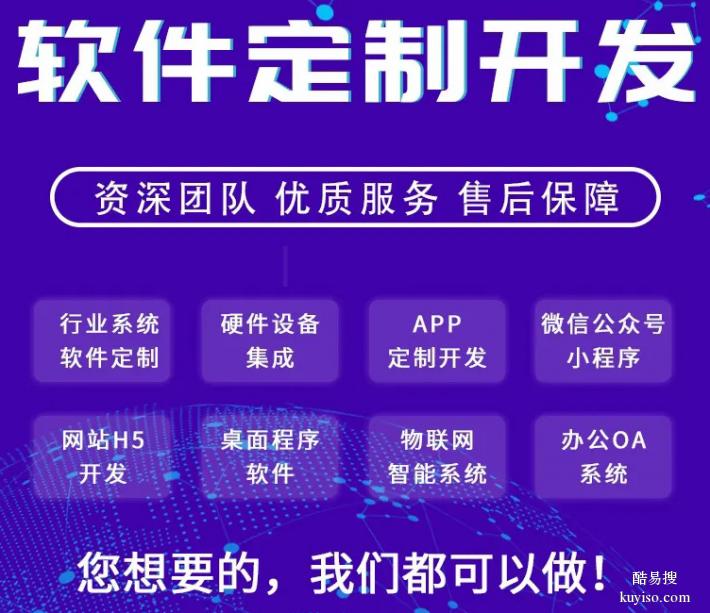 软件定制开发

资深团队 优质服务 售后保障

行业系统
软件定制

硬件设备
集成

APP
定制开发

微信公众号
小程序

网站H5
开发

桌面程序
软件

物联网
智能系统

办公OA
系统

您想要的，我们都可以做！

酷易搜
kuyiso.com